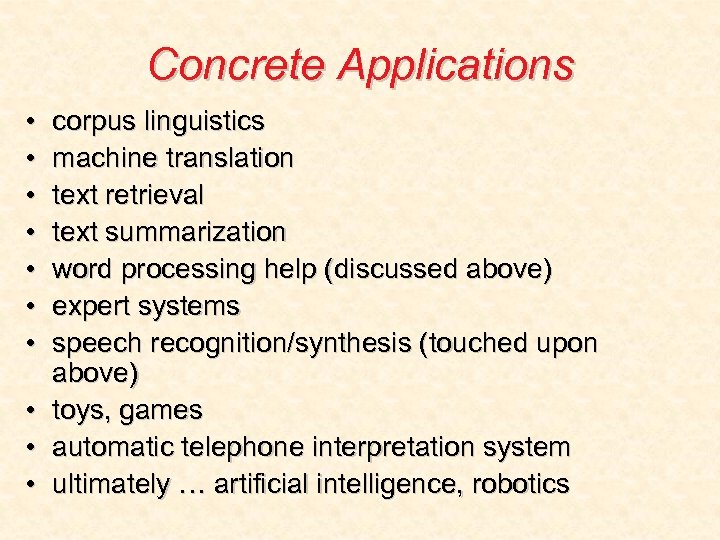 Concrete Applications

• corpus linguistics
• machine translation
• text retrieval
• text summarization
• word processing help (discussed above)
• expert systems
• speech recognition/synthesis (touched upon above)
• toys, games
• automatic telephone interpretation system
• ultimately … artificial intelligence, robotics